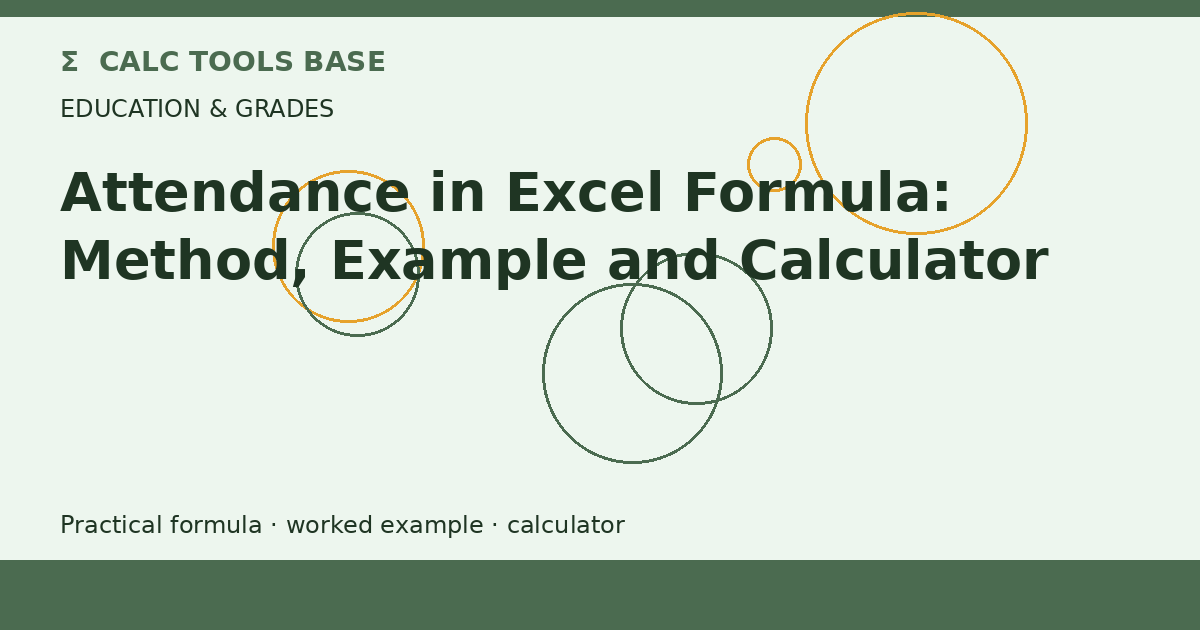 Σ CALC TOOLS BASE

EDUCATION & GRADES

Attendance in Excel Formula: Method, Example and Calculator

Practical formula · worked example · calculator